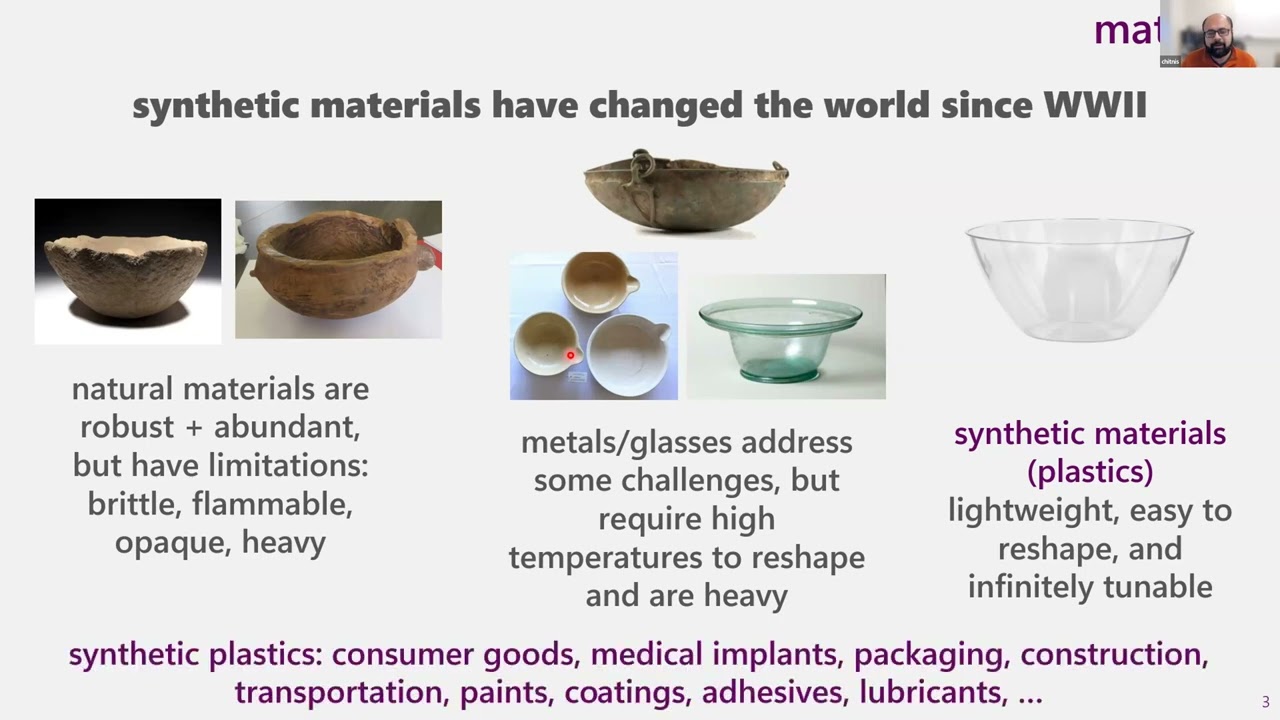 mat

chitnis

synthetic materials have changed the world since WWII

natural materials are robust + abundant, but have limitations: brittle, flammable, opaque, heavy

metals/glasses address some challenges, but require high temperatures to reshape and are heavy

synthetic materials (plastics) lightweight, easy to reshape, and infinitely tunable

synthetic plastics: consumer goods, medical implants, packaging, construction, transportation, paints, coatings, adhesives, lubricants, ...

3